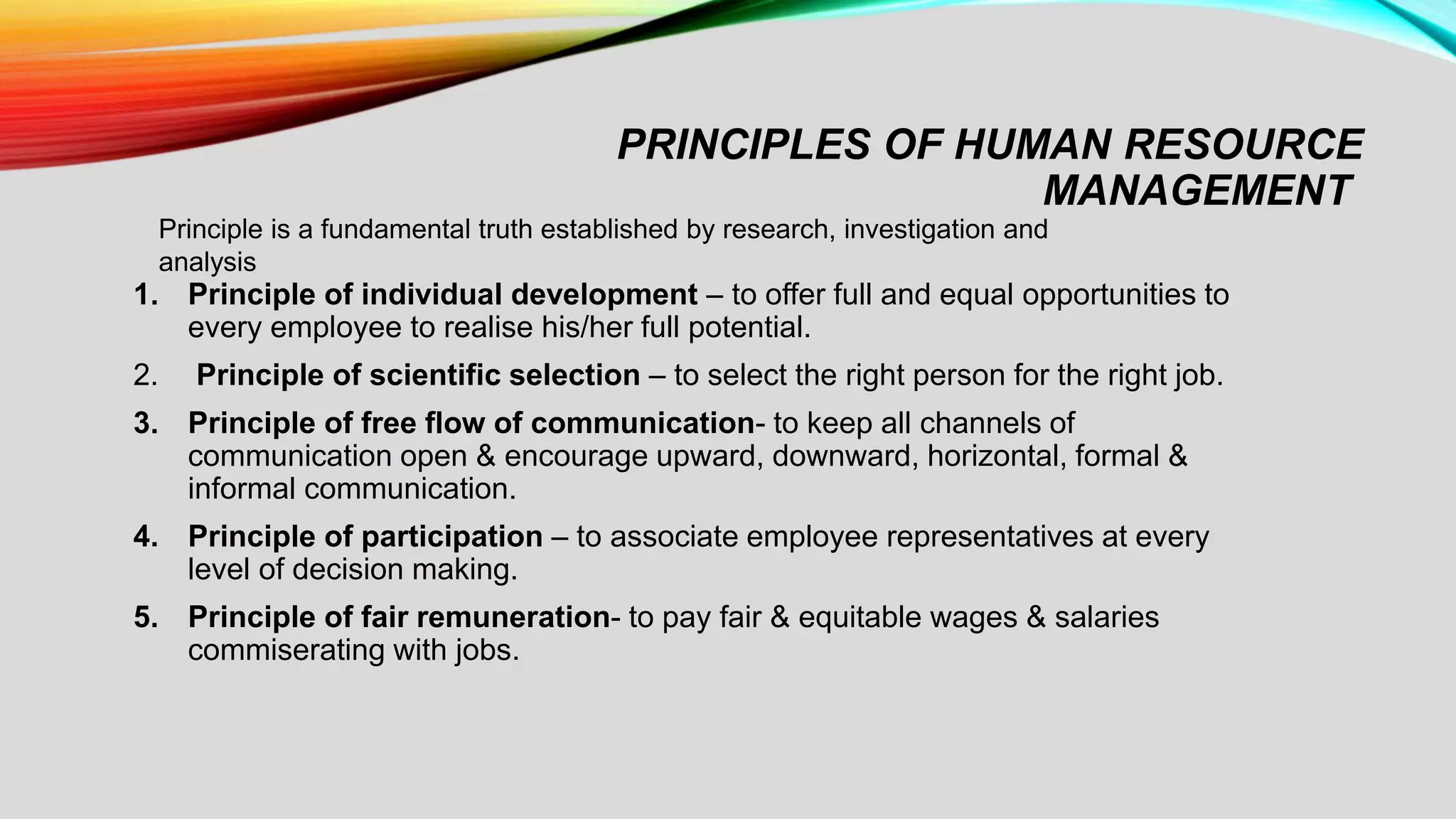 PRINCIPLES OF HUMAN RESOURCE MANAGEMENT

Principle is a fundamental truth established by research, investigation and analysis

1. Principle of individual development – to offer full and equal opportunities to every employee to realise his/her full potential.
2. Principle of scientific selection – to select the right person for the right job.
3. Principle of free flow of communication- to keep all channels of communication open & encourage upward, downward, horizontal, formal & informal communication.
4. Principle of participation – to associate employee representatives at every level of decision making.
5. Principle of fair remuneration- to pay fair & equitable wages & salaries commiserating with jobs.